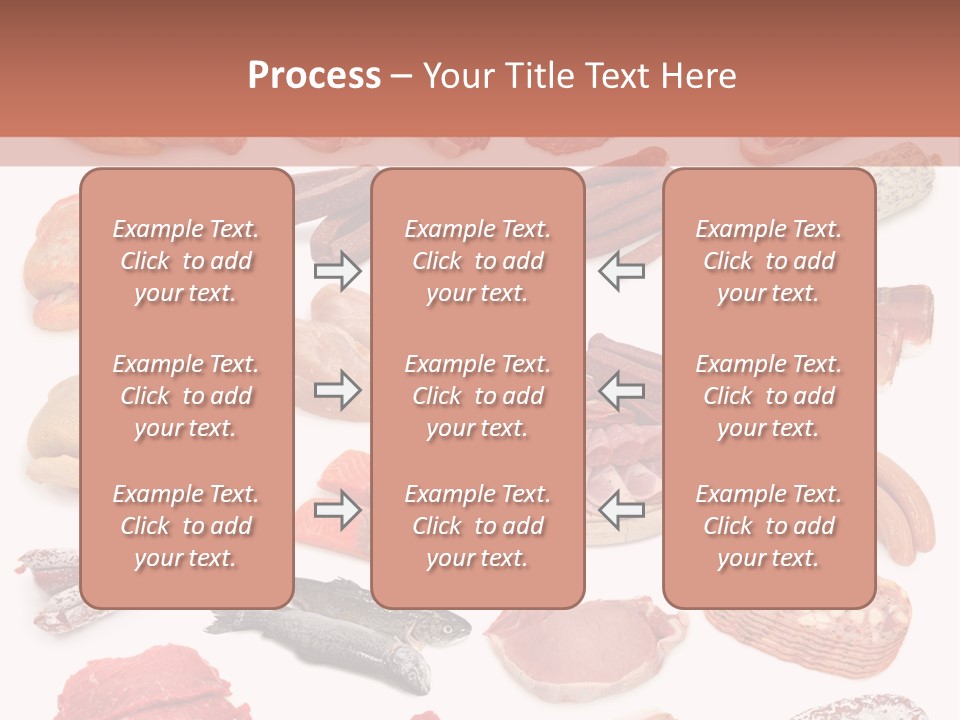 Process – Your Title Text Here

Example Text. Click to add your text.

Example Text. Click to add your text.

Example Text. Click to add your text.

Example Text. Click to add your text.

Example Text. Click to add your text.

Example Text. Click to add your text.

Example Text. Click to add your text.

Example Text. Click to add your text.

Example Text. Click to add your text.